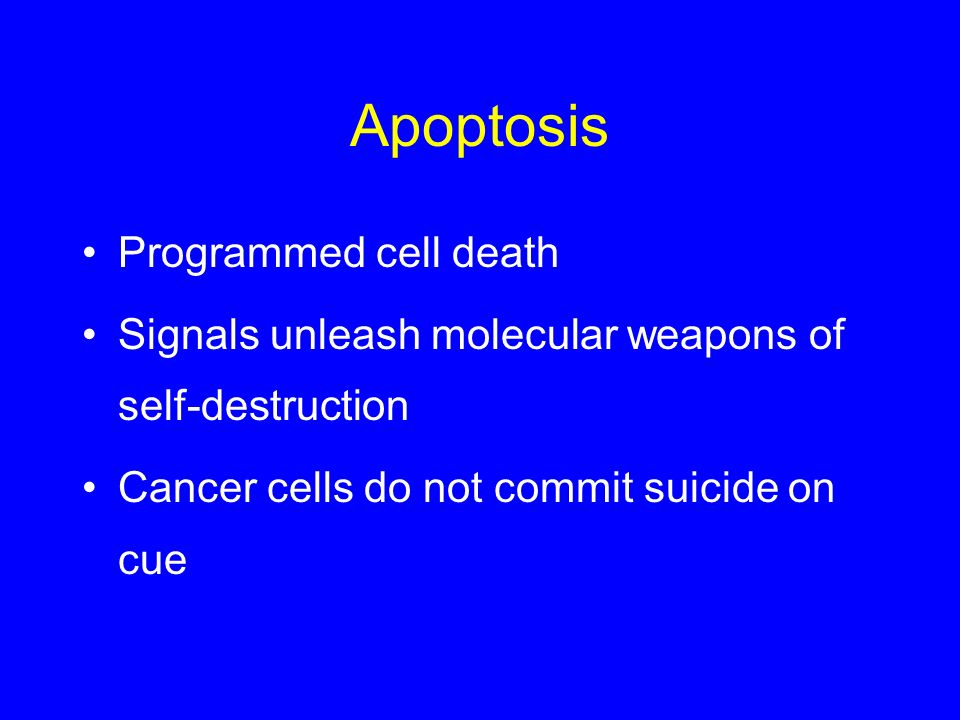 Apoptosis

• Programmed cell death

• Signals unleash molecular weapons of self-destruction

• Cancer cells do not commit suicide on cue